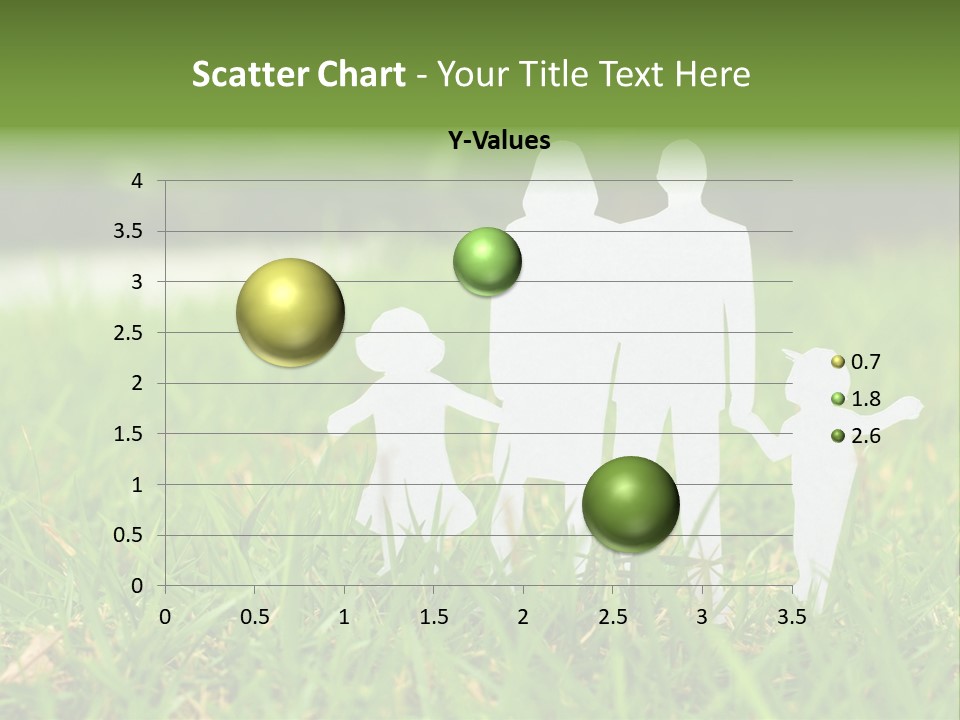 Scatter Chart - Your Title Text Here

Y-Values

4
3.5
3
2.5
2
1.5
1
0.5
0

0 0.5 1 1.5 2 2.5 3 3.5

0.7
1.8
2.6